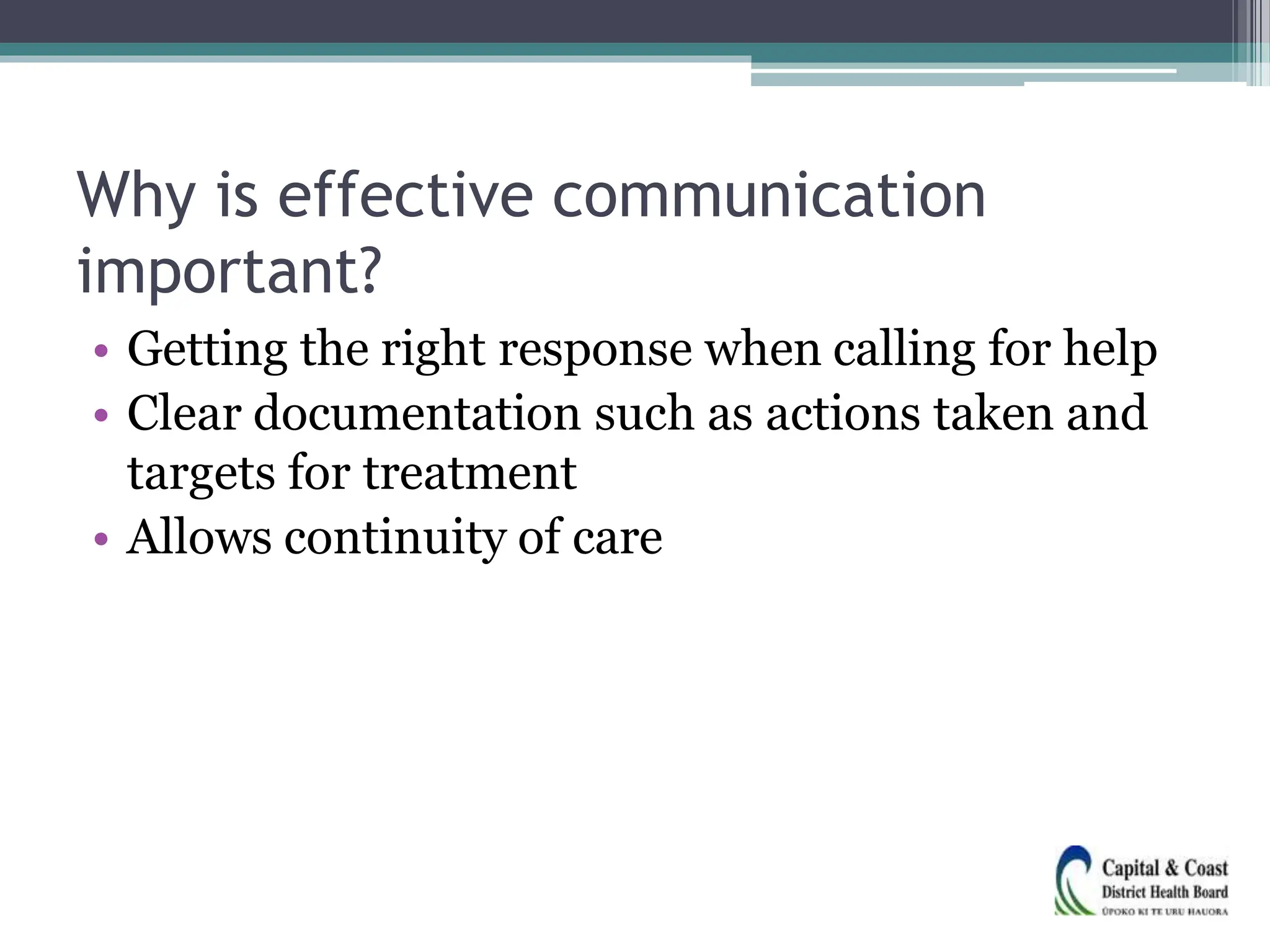 Why is effective communication important?

• Getting the right response when calling for help
• Clear documentation such as actions taken and targets for treatment
• Allows continuity of care

Capital & Coast
District Health Board
ŪPOKO KI TE URU HAUORA